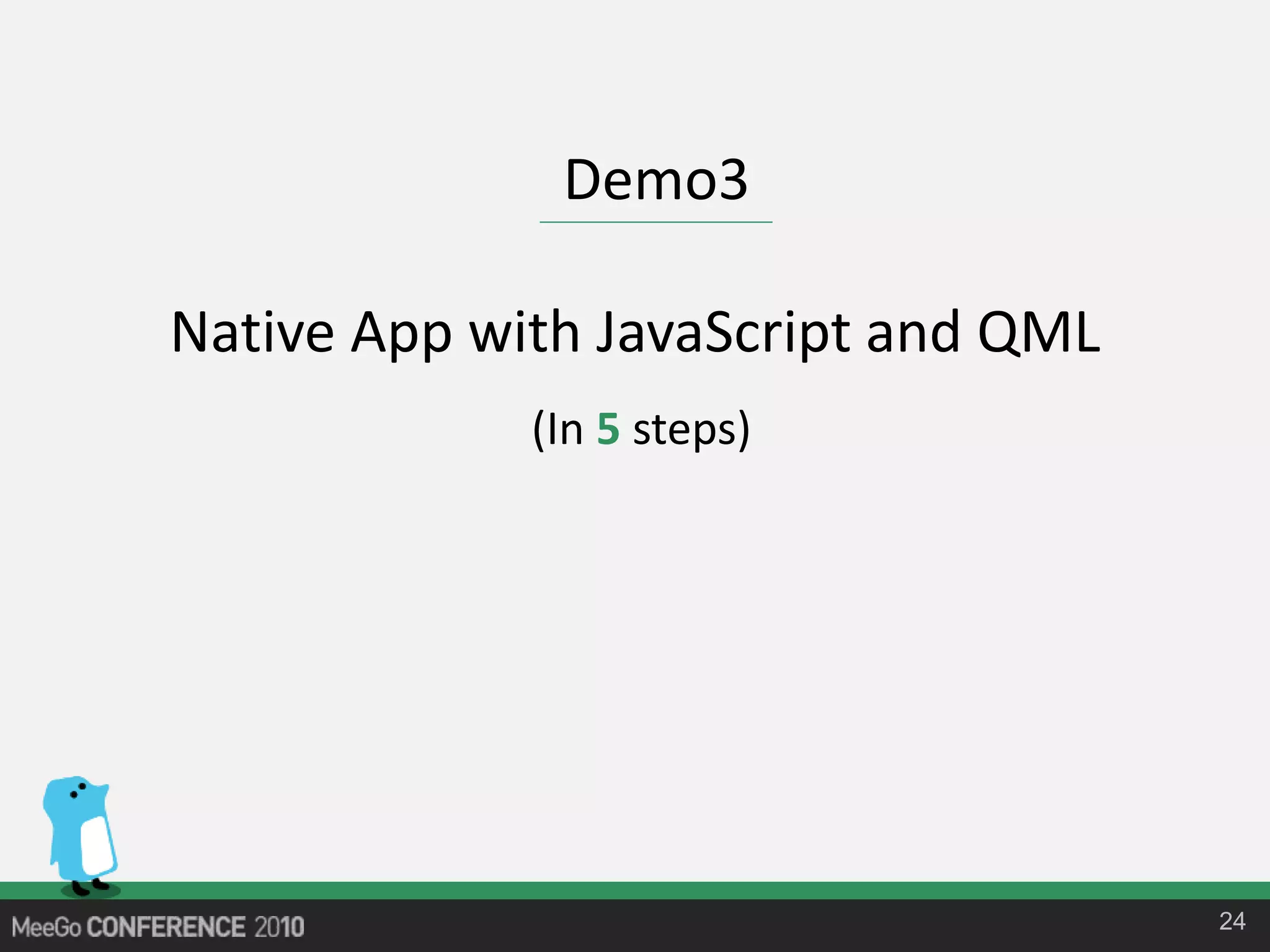 Demo3

Native App with JavaScript and QML

(In 5 steps)

MeeGo CONFERENCE 2010

24